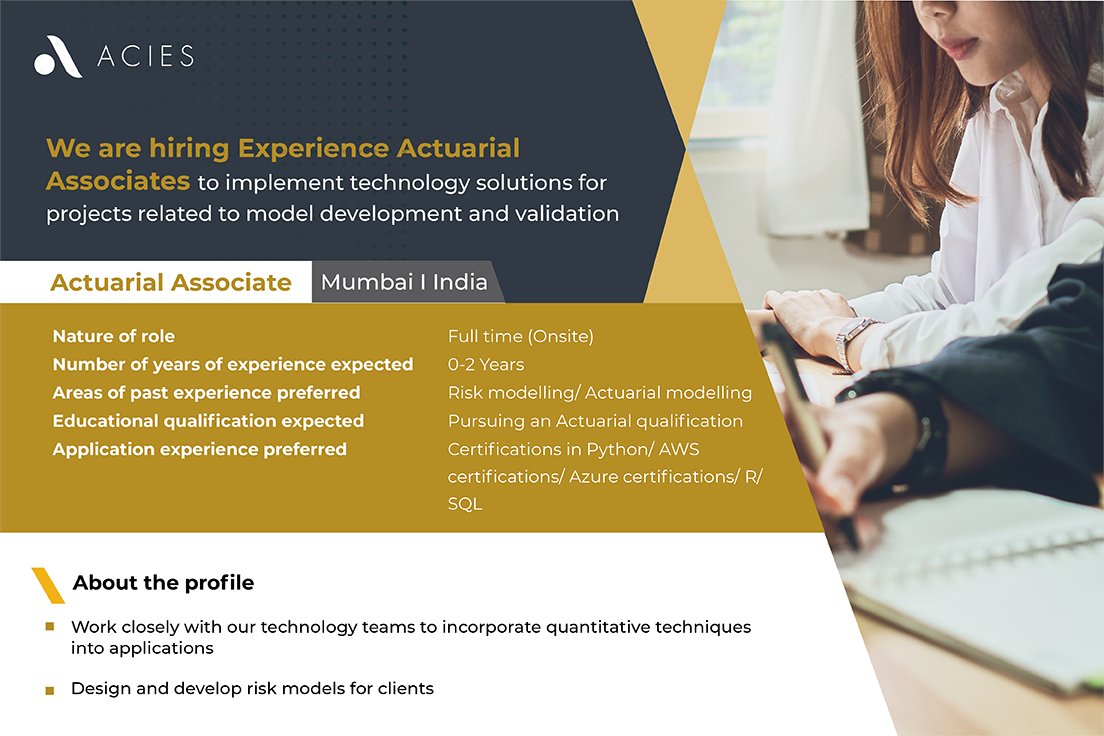 ACIES

We are hiring Experience Actuarial Associates to implement technology solutions for projects related to model development and validation

Actuarial Associate Mumbai I India

| | |
|---|---|
| Nature of role | Full time (Onsite) |
| Number of years of experience expected | 0-2 Years |
| Areas of past experience preferred | Risk modelling/ Actuarial modelling |
| Educational qualification expected | Pursuing an Actuarial qualification |
| Application experience preferred | Certifications in Python/ AWS certifications/ Azure certifications/ R/ SQL |

About the profile

Work closely with our technology teams to incorporate quantitative techniques into applications

Design and develop risk models for clients